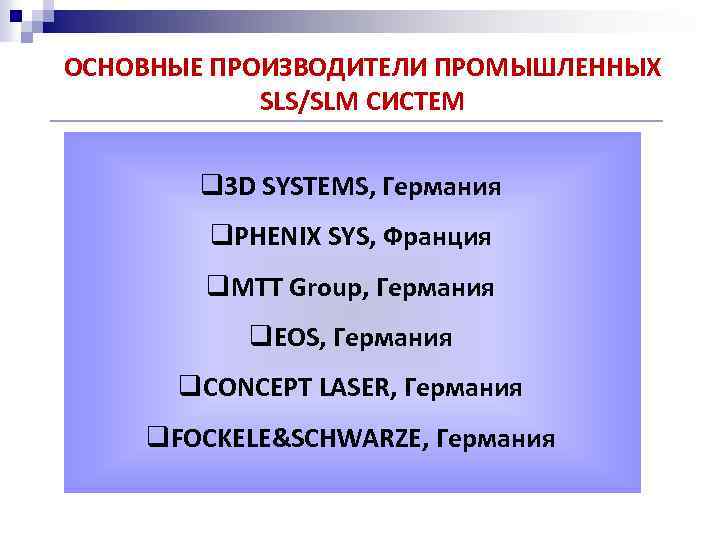 ОСНОВНЫЕ ПРОИЗВОДИТЕЛИ ПРОМЫШЛЕННЫХ SLS/SLM СИСТЕМ

❑3D SYSTEMS, Германия

❑PHENIX SYS, Франция

❑MTT Group, Германия

❑EOS, Германия

❑CONCEPT LASER, Германия

❑FOCKELE&SCHWARZE, Германия